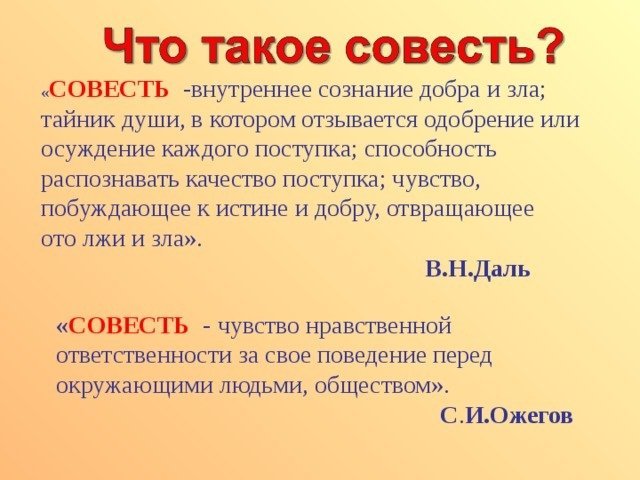 Что такое совесть?

«СОВЕСТЬ -внутреннее сознание добра и зла; тайник души, в котором отзывается одобрение или осуждение каждого поступка; способность распознавать качество поступка; чувство, побуждающее к истине и добру, отвращающее ото лжи и зла».

В.Н.Даль

«СОВЕСТЬ - чувство нравственной ответственности за свое поведение перед окружающими людьми, обществом».

С.И.Ожегов